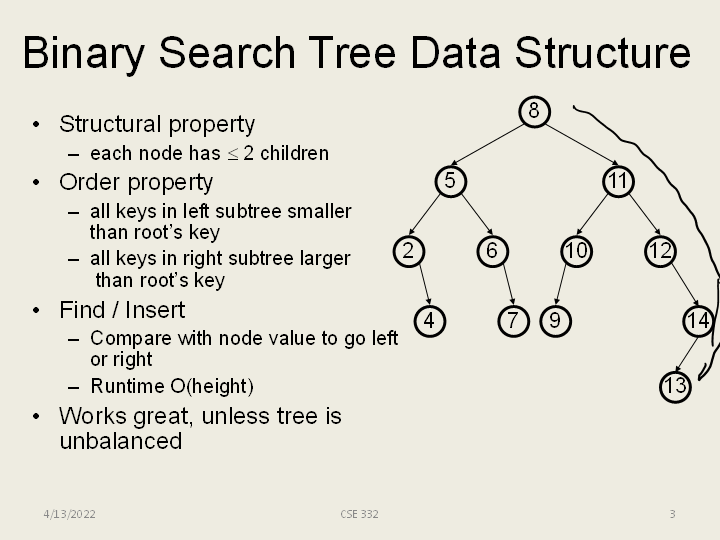 Binary Search Tree Data Structure

• Structural property
– each node has $\leq 2$ children
• Order property
– all keys in left subtree smaller than root's key
– all keys in right subtree larger than root's key
• Find / Insert
– Compare with node value to go left or right
– Runtime O(height)
• Works great, unless tree is unbalanced

8
5
11
2
6
10
12
4
7
9
14
13

4/13/2022
CSE 332
3